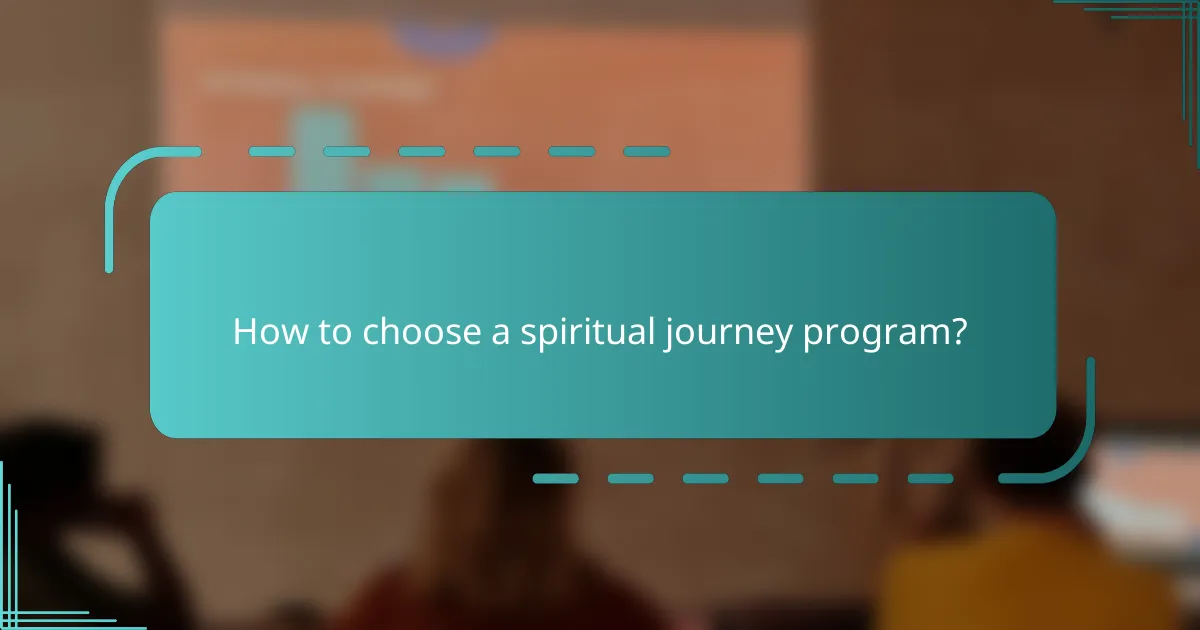 How to choose a spiritual journey program?